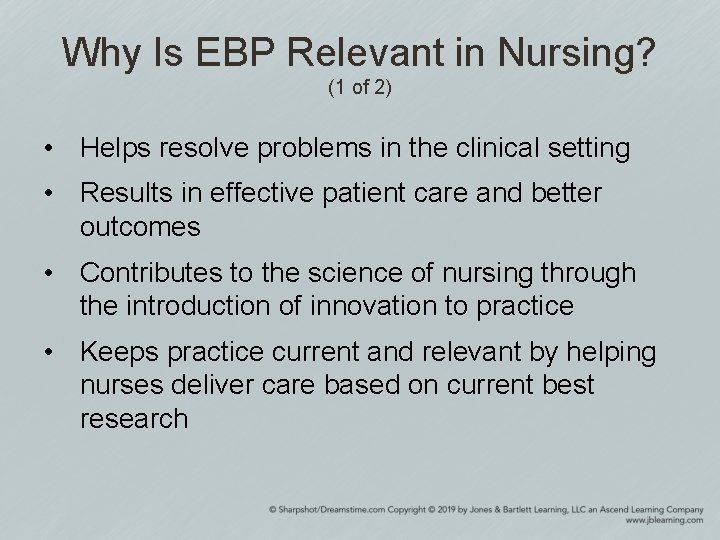 Why Is EBP Relevant in Nursing?
(1 of 2)

• Helps resolve problems in the clinical setting
• Results in effective patient care and better outcomes
• Contributes to the science of nursing through the introduction of innovation to practice
• Keeps practice current and relevant by helping nurses deliver care based on current best research

© Sharpshot/Dreamstime.com Copyright © 2019 by Jones & Bartlett Learning, LLC an Ascend Learning Company
www.jblearning.com